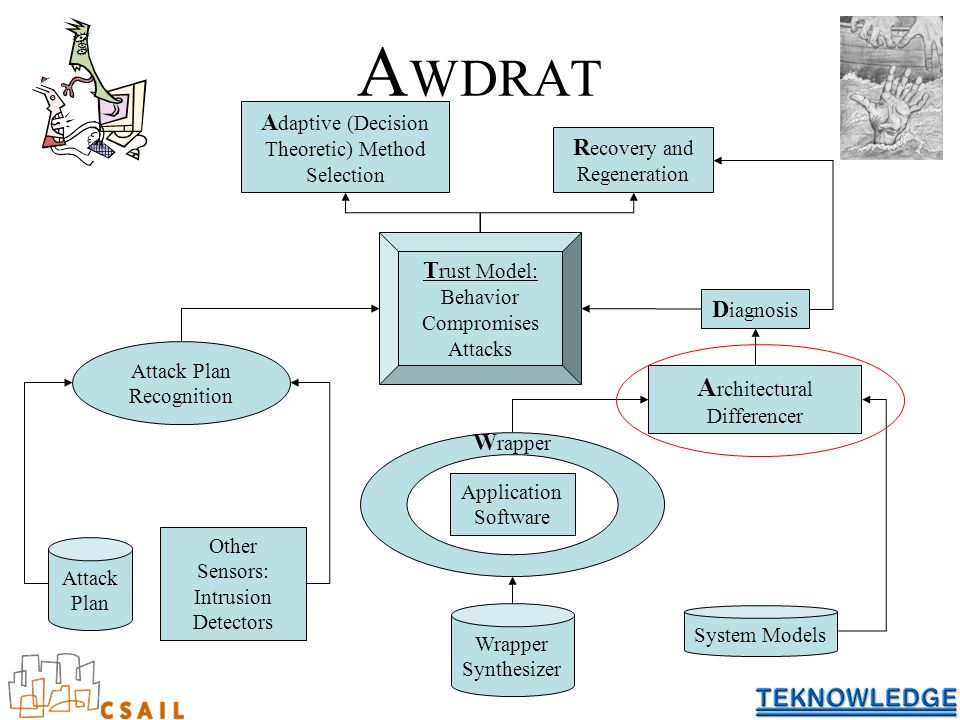 AWDRAT

Adaptive (Decision Theoretic) Method Selection

Recovery and Regeneration

Trust Model: Behavior Compromises Attacks

Diagnosis

Attack Plan Recognition

Architectural Differencer

Wrapper

Application Software

Attack Plan

Other Sensors: Intrusion Detectors

Wrapper Synthesizer

System Models

CSAIL

TEKNOWLEDGE